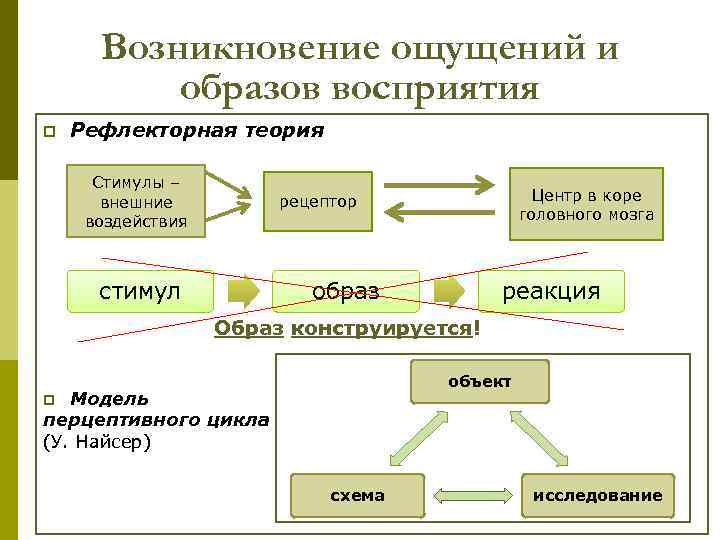 Возникновение ощущений и образов восприятия

Рефлекторная теория

Стимулы – внешние воздействия

рецептор

Центр в коре головного мозга

стимул

образ

реакция

Образ конструируется!

Модель перцептивного цикла (У. Найсер)

объект

схема

исследование